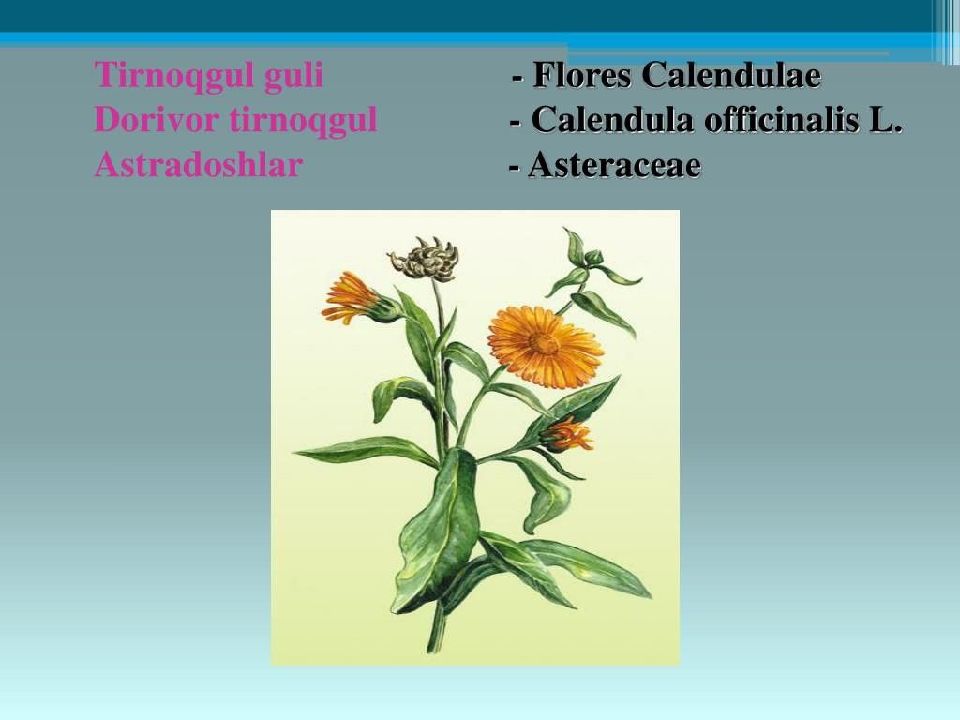 Tirnoqgul guli - Flores Calendulae
Dorivor tirnoqgul - Calendula officinalis L.
Astradoshlar - Asteraceae